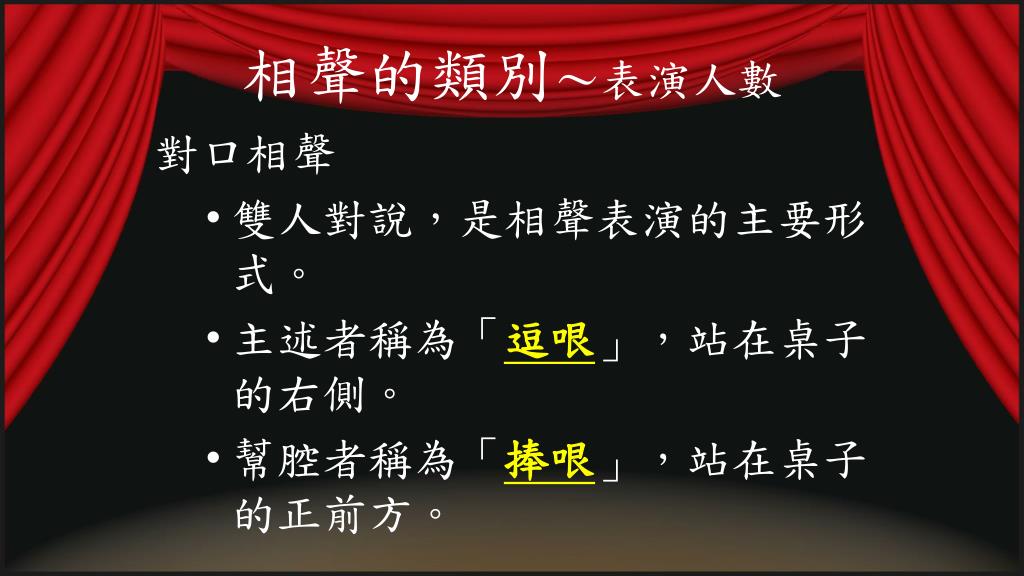 相聲的類別～表演人數

對口相聲

• 雙人對說，是相聲表演的主要形式。

• 主述者稱為「逗哏」，站在桌子的右側。

• 幫腔者稱為「捧哏」，站在桌子的正前方。